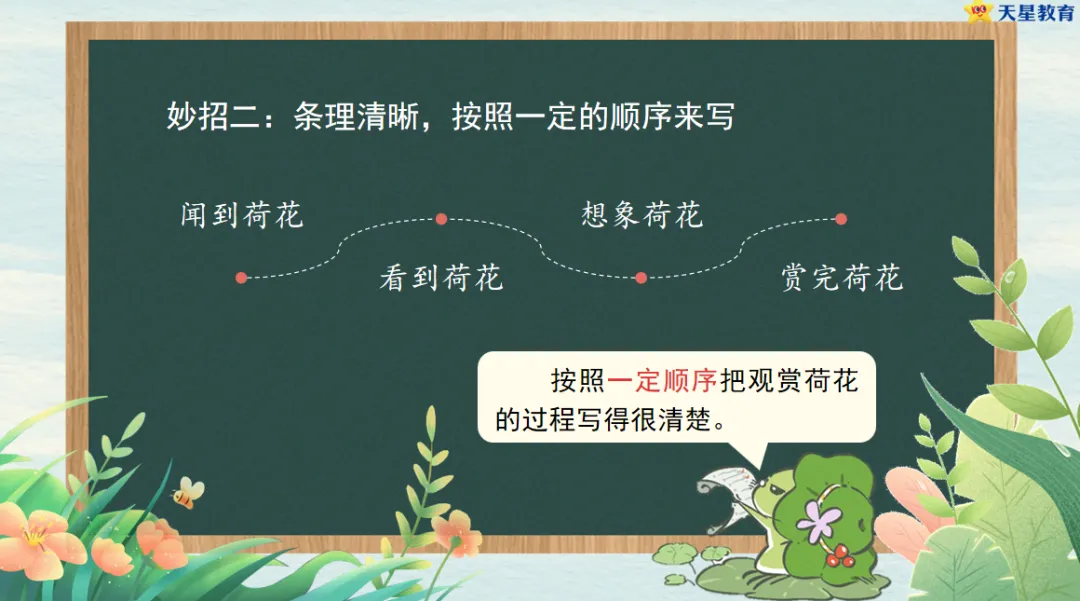 天星教育

妙招二：条理清晰，按照一定的顺序来写

闻到荷花

看到荷花

想象荷花

赏完荷花

按照一定顺序把观赏荷花的过程写得很清楚。